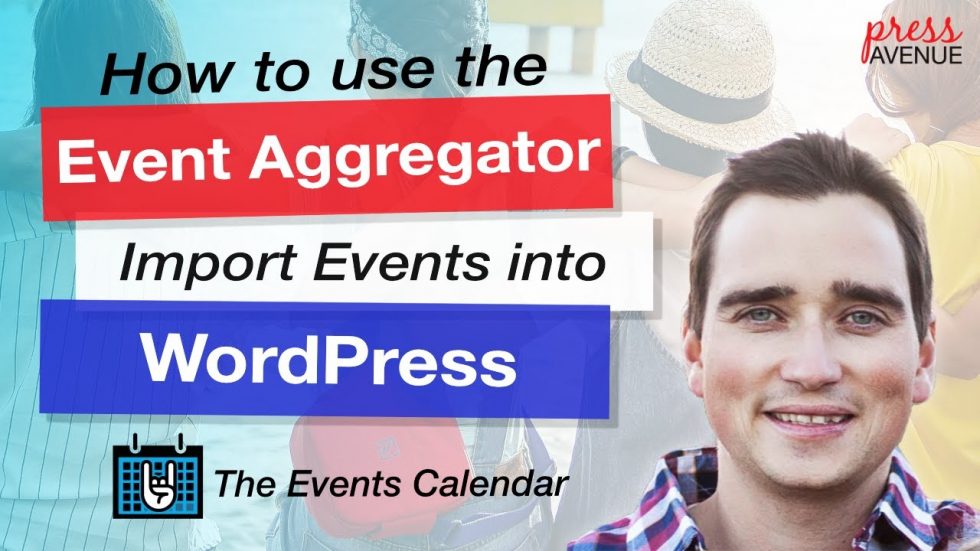 press AVENUE

How to use the

Event Aggregator

Import Events into

WordPress

The Events Calendar